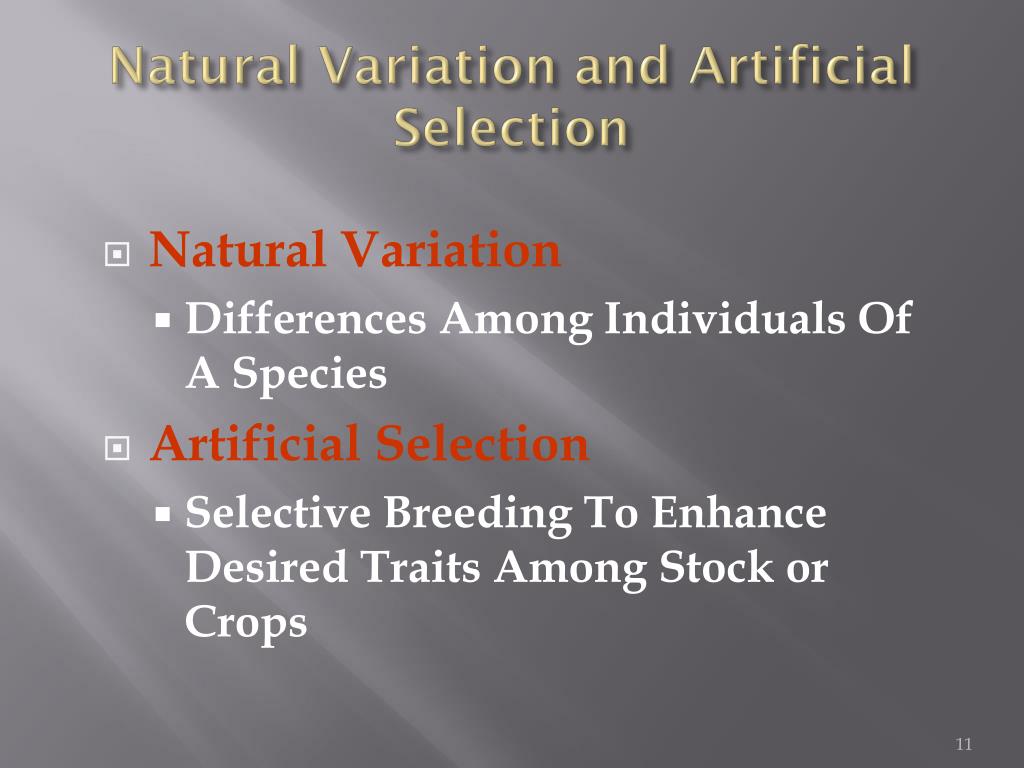 Natural Variation and Artificial Selection

Natural Variation

Differences Among Individuals Of A Species

Artificial Selection

Selective Breeding To Enhance Desired Traits Among Stock or Crops

11